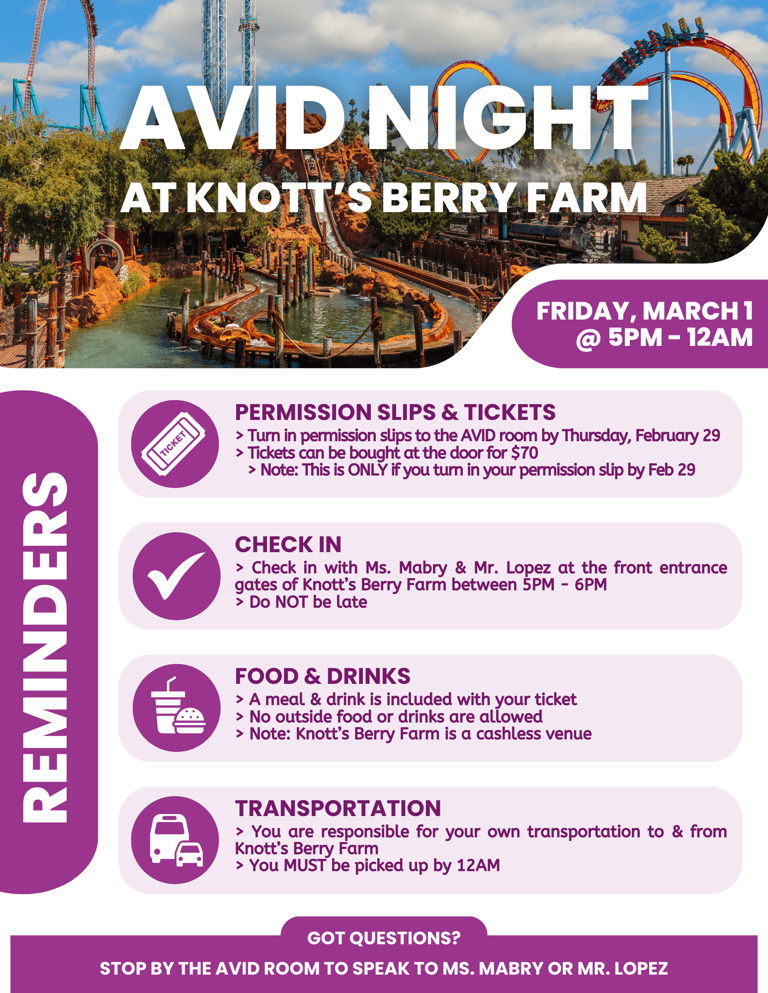 AVID NIGHT
AT KNOTT'S BERRY FARM

FRIDAY, MARCH 1
@ 5PM - 12AM

REMINDERS

TICKET

PERMISSION SLIPS & TICKETS
> Turn in permission slips to the AVID room by Thursday, February 29
> Tickets can be bought at the door for $70
> Note: This is ONLY if you turn in your permission slip by Feb 29

CHECK IN
> Check in with Ms. Mabry & Mr. Lopez at the front entrance gates of Knott's Berry Farm between 5PM - 6PM
> Do NOT be late

FOOD & DRINKS
> A meal & drink is included with your ticket
> No outside food or drinks are allowed
> Note: Knott's Berry Farm is a cashless venue

TRANSPORTATION
> You are responsible for your own transportation to & from Knott's Berry Farm
> You MUST be picked up by 12AM

GOT QUESTIONS?
STOP BY THE AVID ROOM TO SPEAK TO MS. MABRY OR MR. LOPEZ